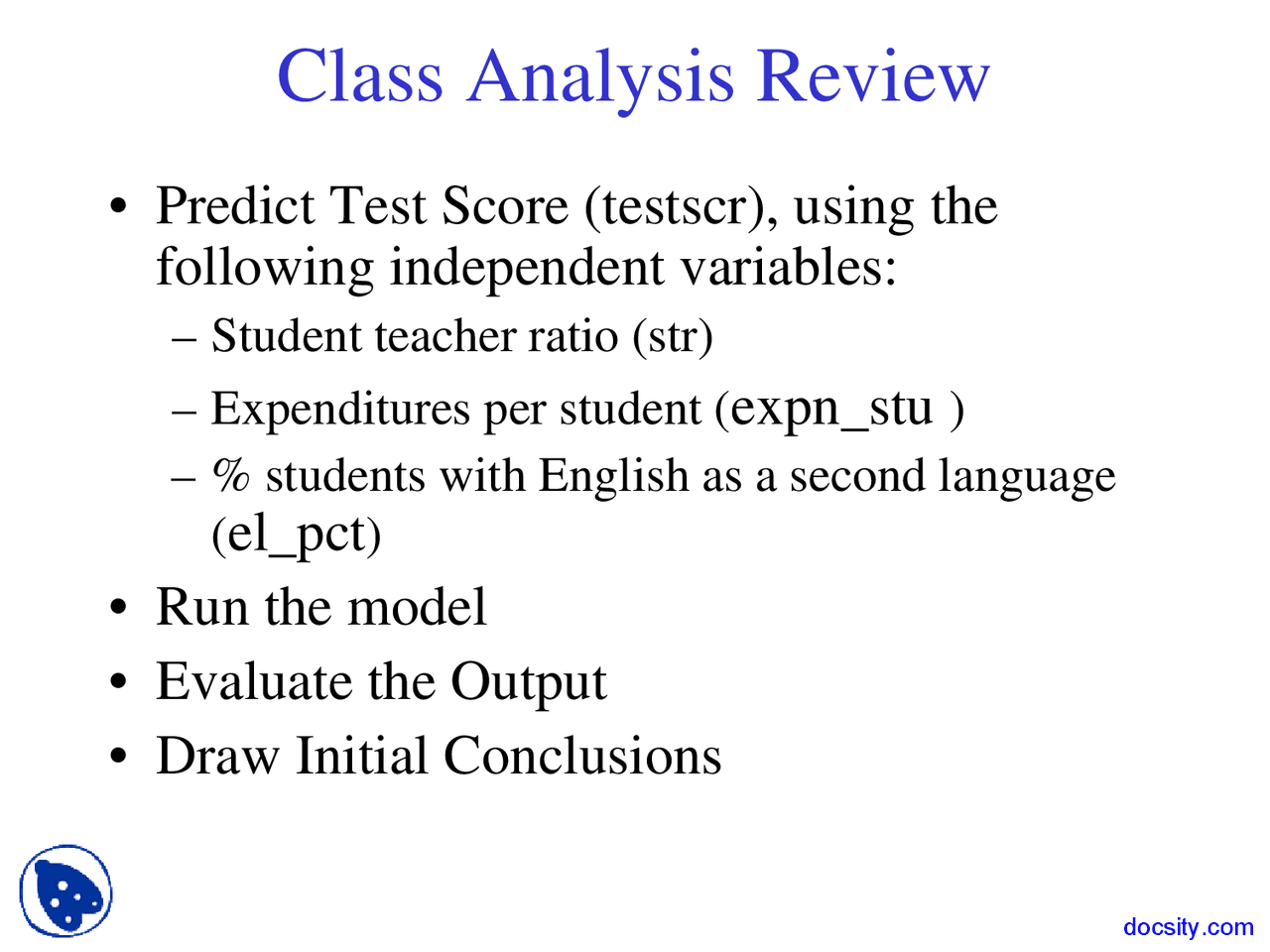 Class Analysis Review

• Predict Test Score (testscr), using the following independent variables:
– Student teacher ratio (str)
– Expenditures per student (expn_stu )
– % students with English as a second language (el_pct)
• Run the model
• Evaluate the Output
• Draw Initial Conclusions

docsity.com